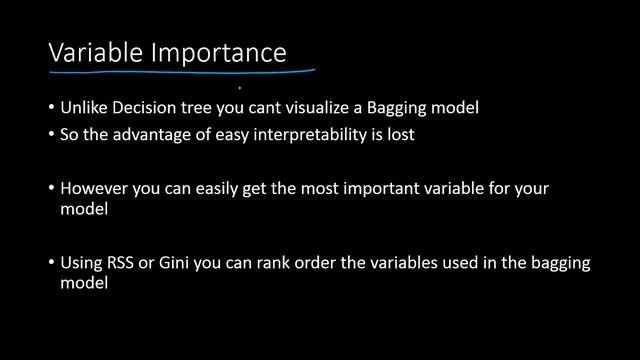 Variable Importance

• Unlike Decision tree you cant visualize a Bagging model
• So the advantage of easy interpretability is lost

• However you can easily get the most important variable for your model

• Using RSS or Gini you can rank order the variables used in the bagging model